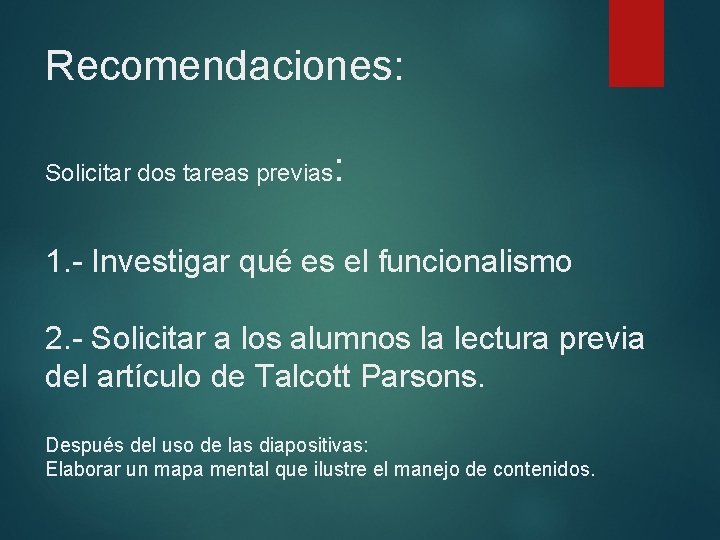 Recomendaciones:

Solicitar dos tareas previas:

1.- Investigar qué es el funcionalismo

2.- Solicitar a los alumnos la lectura previa del artículo de Talcott Parsons.

Después del uso de las diapositivas:
Elaborar un mapa mental que ilustre el manejo de contenidos.